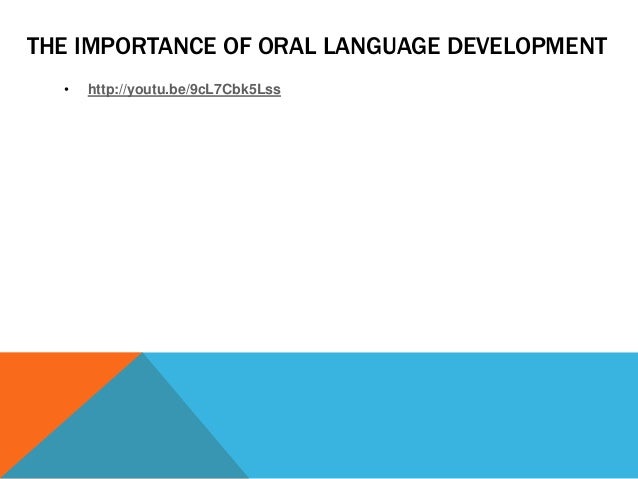 THE IMPORTANCE OF ORAL LANGUAGE DEVELOPMENT

• http://youtu.be/9cL7Cbk5Lss